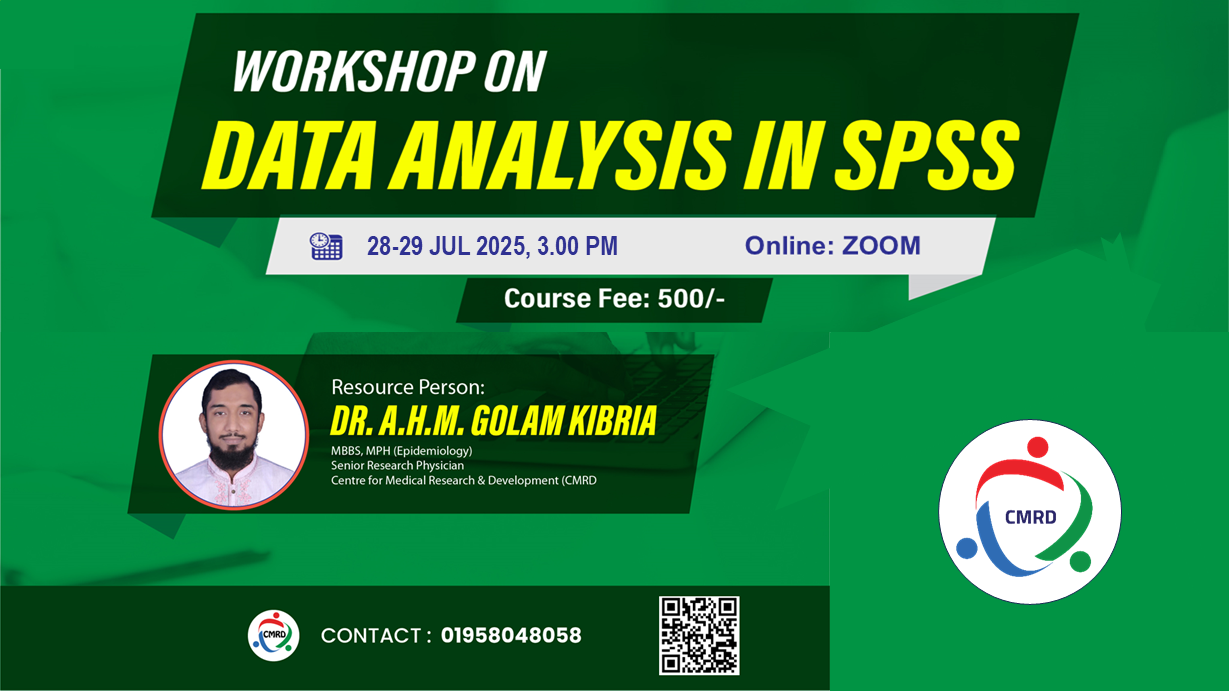 WORKSHOP ON
DATA ANALYSIS IN SPSS

28-29 JUL 2025, 3.00 PM
Online: ZOOM

Course Fee: 500/-

Resource Person:
DR. A.H.M. GOLAM KIBRIA
MBBS, MPH (Epidemiology)
Senior Research Physician
Centre for Medical Research & Development (CMRD

CMRD

CMRD
CONTACT : 01958048058